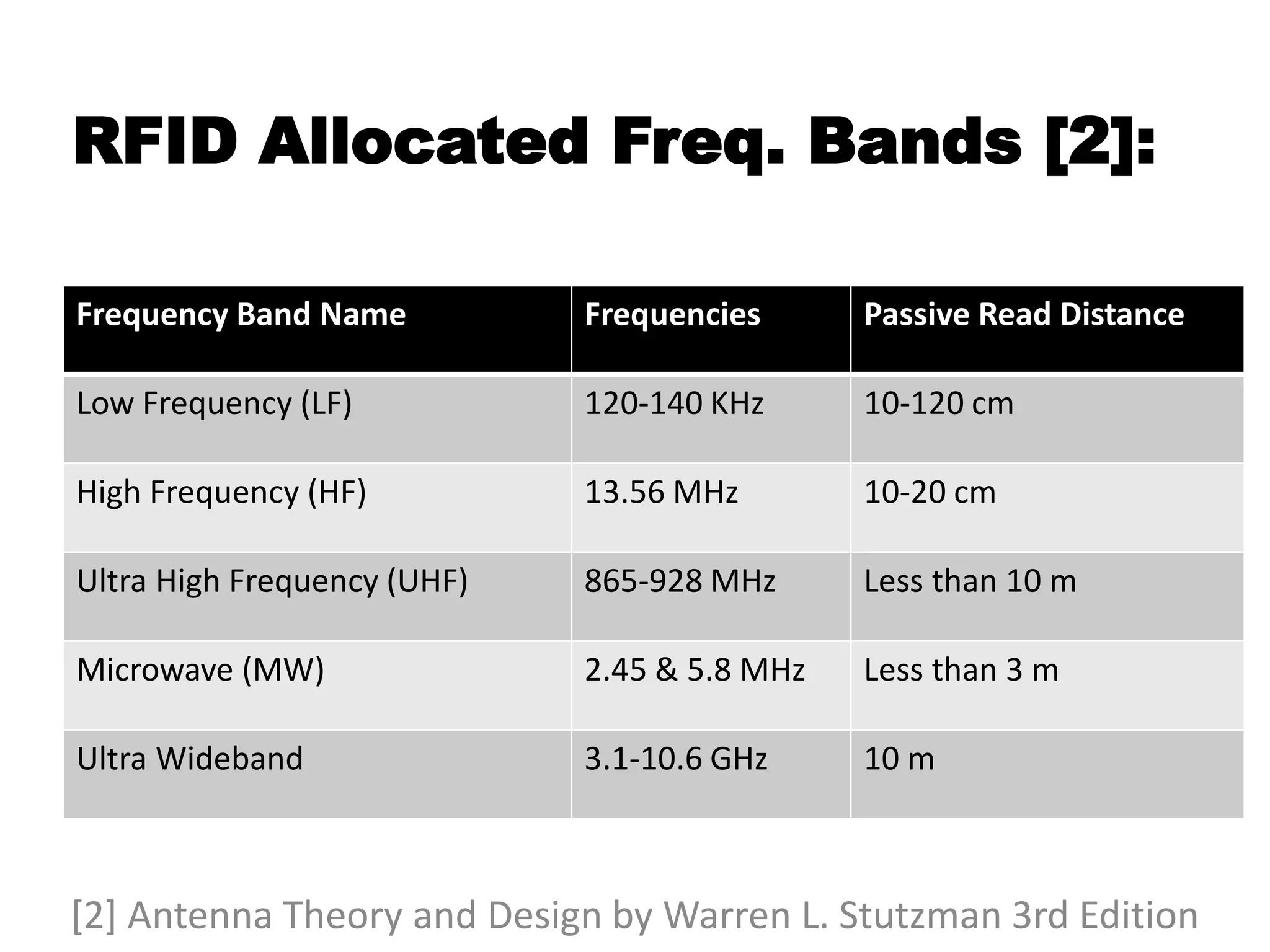 RFID Allocated Freq. Bands [2]:

| Frequency Band Name | Frequencies | Passive Read Distance |
|---|---|---|
| Low Frequency (LF) | 120-140 KHz | 10-120 cm |
| High Frequency (HF) | 13.56 MHz | 10-20 cm |
| Ultra High Frequency (UHF) | 865-928 MHz | Less than 10 m |
| Microwave (MW) | 2.45 & 5.8 MHz | Less than 3 m |
| Ultra Wideband | 3.1-10.6 GHz | 10 m |

[2] Antenna Theory and Design by Warren L. Stutzman 3rd Edition